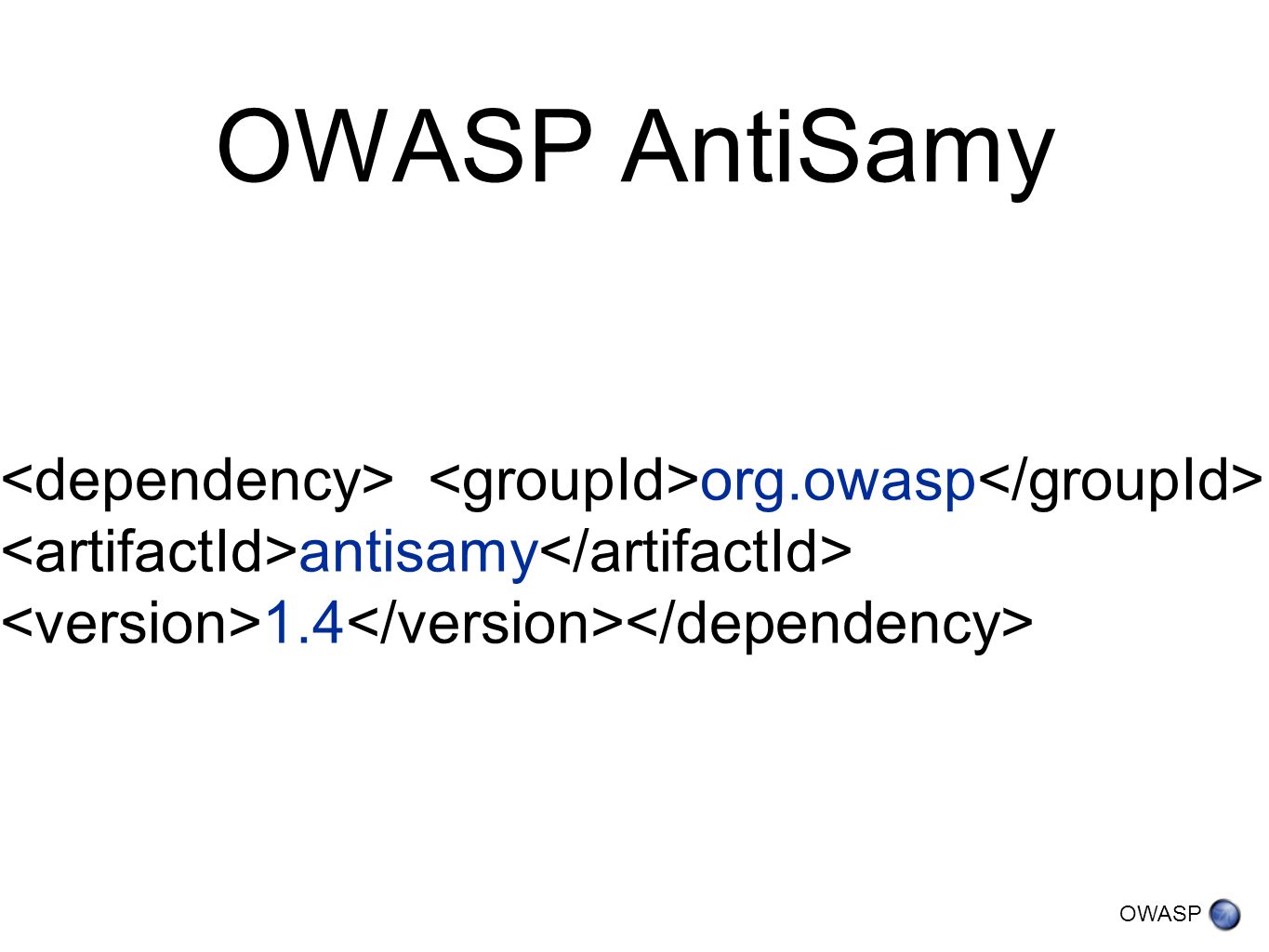 OWASP AntiSamy

<dependency> <groupId>org.owasp</groupId> <artifactId>antisamy</artifactId> <version>1.4</version></dependency>

OWASP